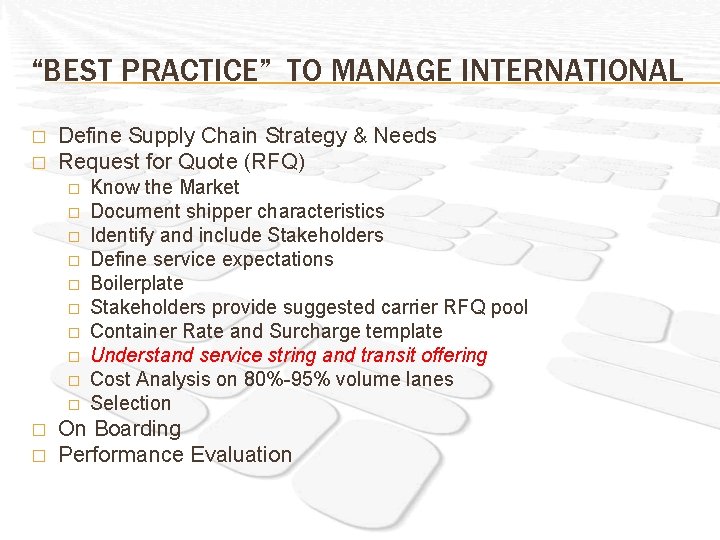 “BEST PRACTICE” TO MANAGE INTERNATIONAL

□ Define Supply Chain Strategy & Needs
□ Request for Quote (RFQ)
  □ Know the Market
  □ Document shipper characteristics
  □ Identify and include Stakeholders
  □ Define service expectations
  □ Boilerplate
  □ Stakeholders provide suggested carrier RFQ pool
  □ Container Rate and Surcharge template
  □ Understand service string and transit offering
  □ Cost Analysis on 80%-95% volume lanes
  □ Selection
□ On Boarding
□ Performance Evaluation